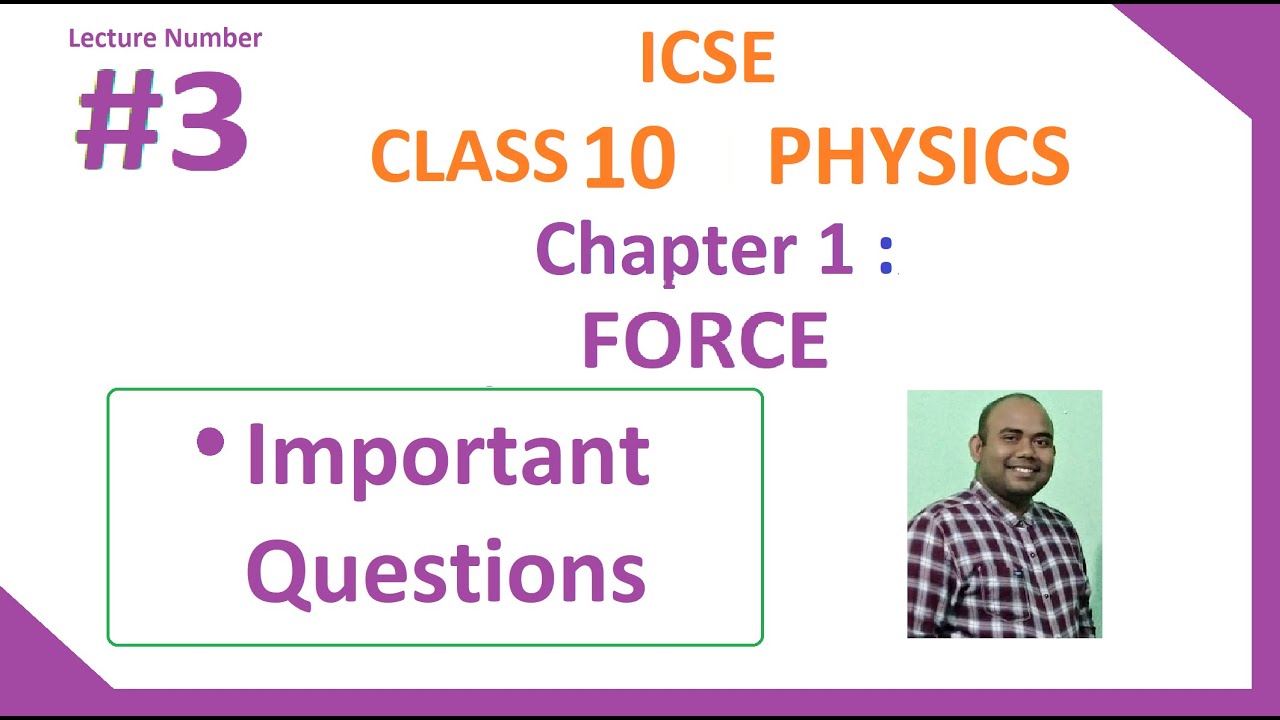 Lecture Number
#3

ICSE
CLASS 10 PHYSICS
Chapter 1 :
FORCE

• Important Questions